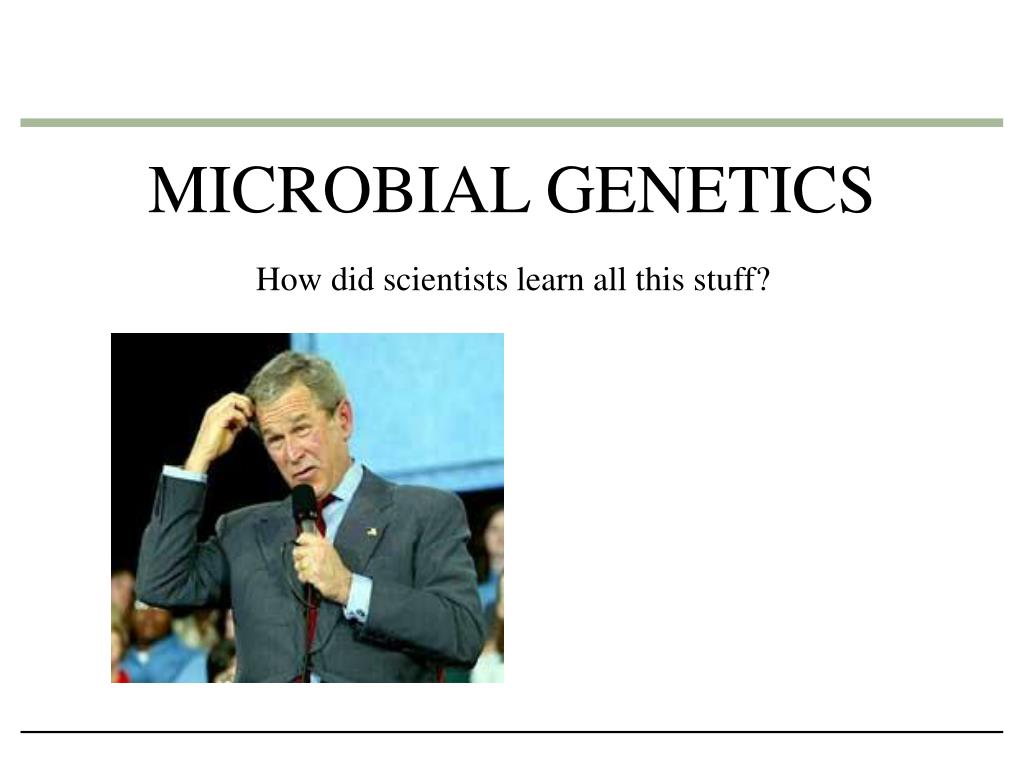 MICROBIAL GENETICS

How did scientists learn all this stuff?